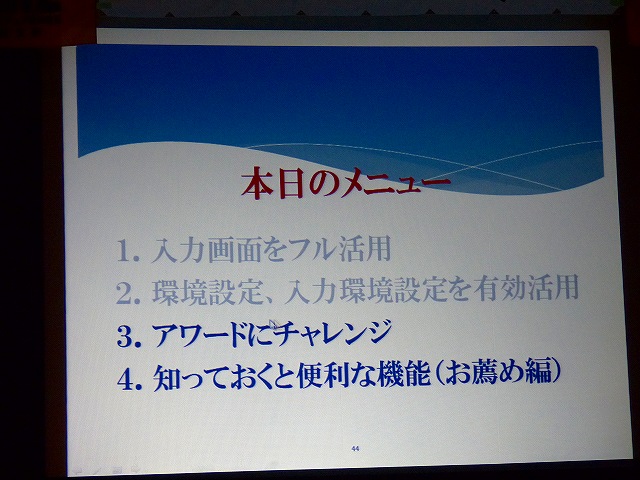 本日のメニュー

1. 入力画面をフル活用
2. 環境設定、入力環境設定を有効活用
3. アワードにチャレンジ
4. 知っておくと便利な機能（お薦め編）

44